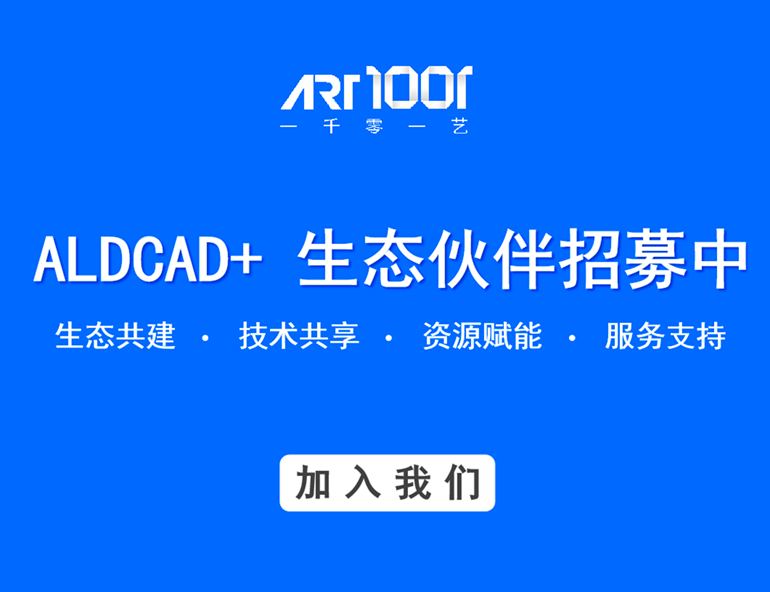 ART1001
一千零一艺

ALDCAD+ 生态伙伴招募中

生态共建 · 技术共享 · 资源赋能 · 服务支持

加入我们